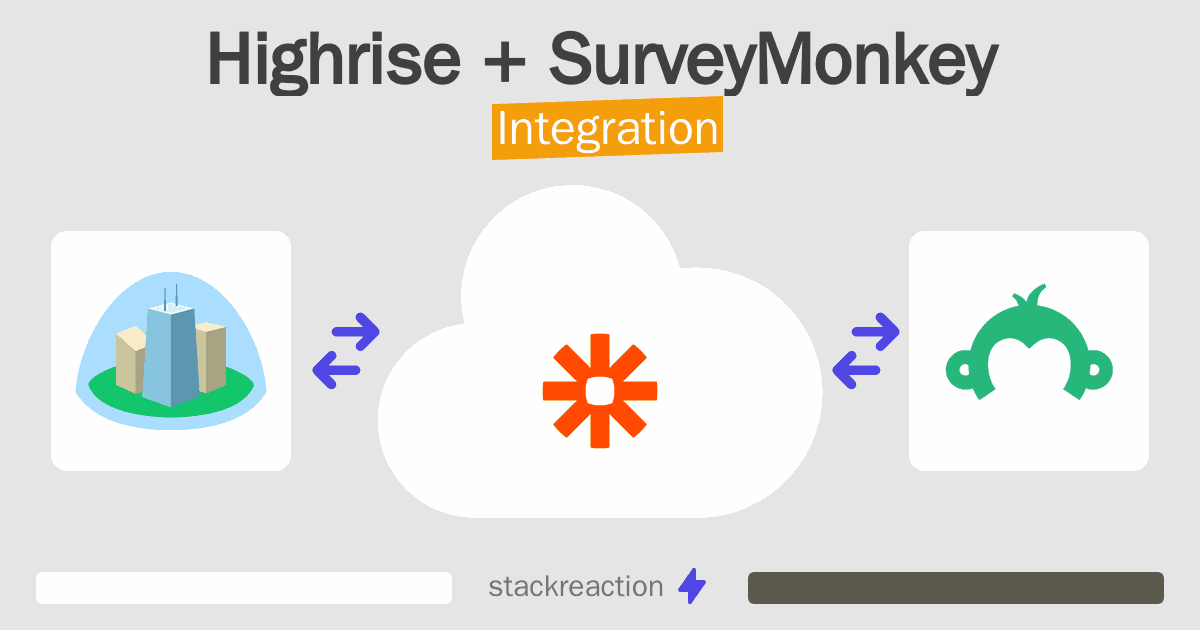 Highrise + SurveyMonkey
Integration

stackreaction